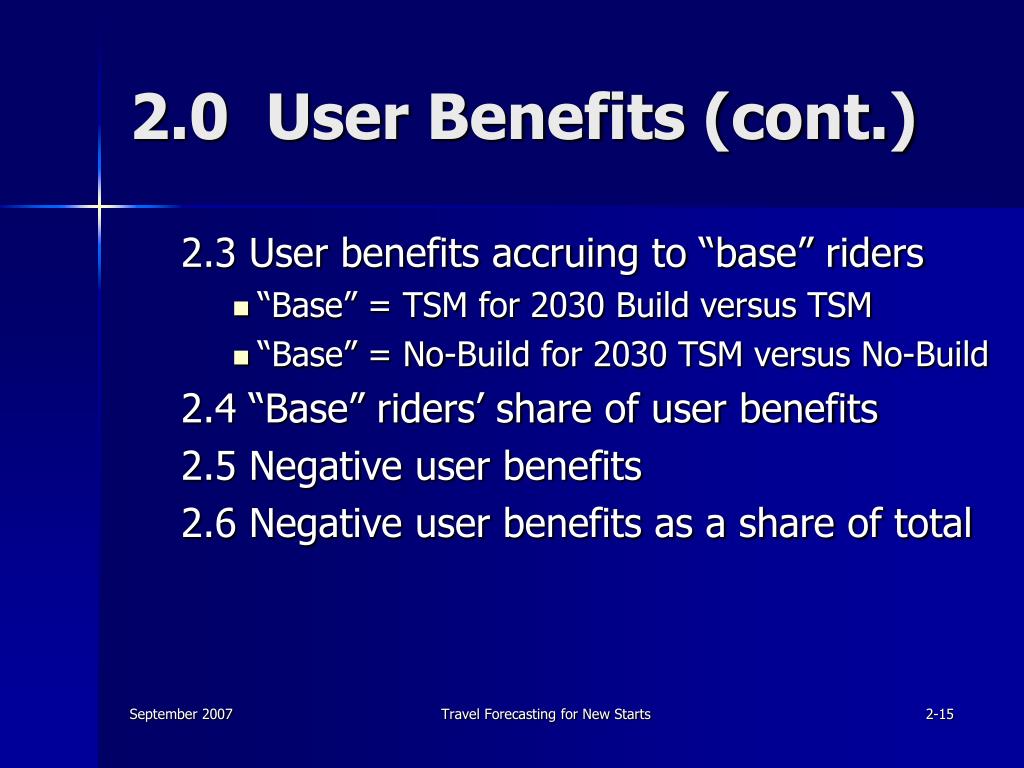 2.0 User Benefits (cont.)

2.3 User benefits accruing to “base” riders

- “Base” = TSM for 2030 Build versus TSM
- “Base” = No-Build for 2030 TSM versus No-Build

2.4 “Base” riders’ share of user benefits

2.5 Negative user benefits

2.6 Negative user benefits as a share of total

September 2007

Travel Forecasting for New Starts

2-15